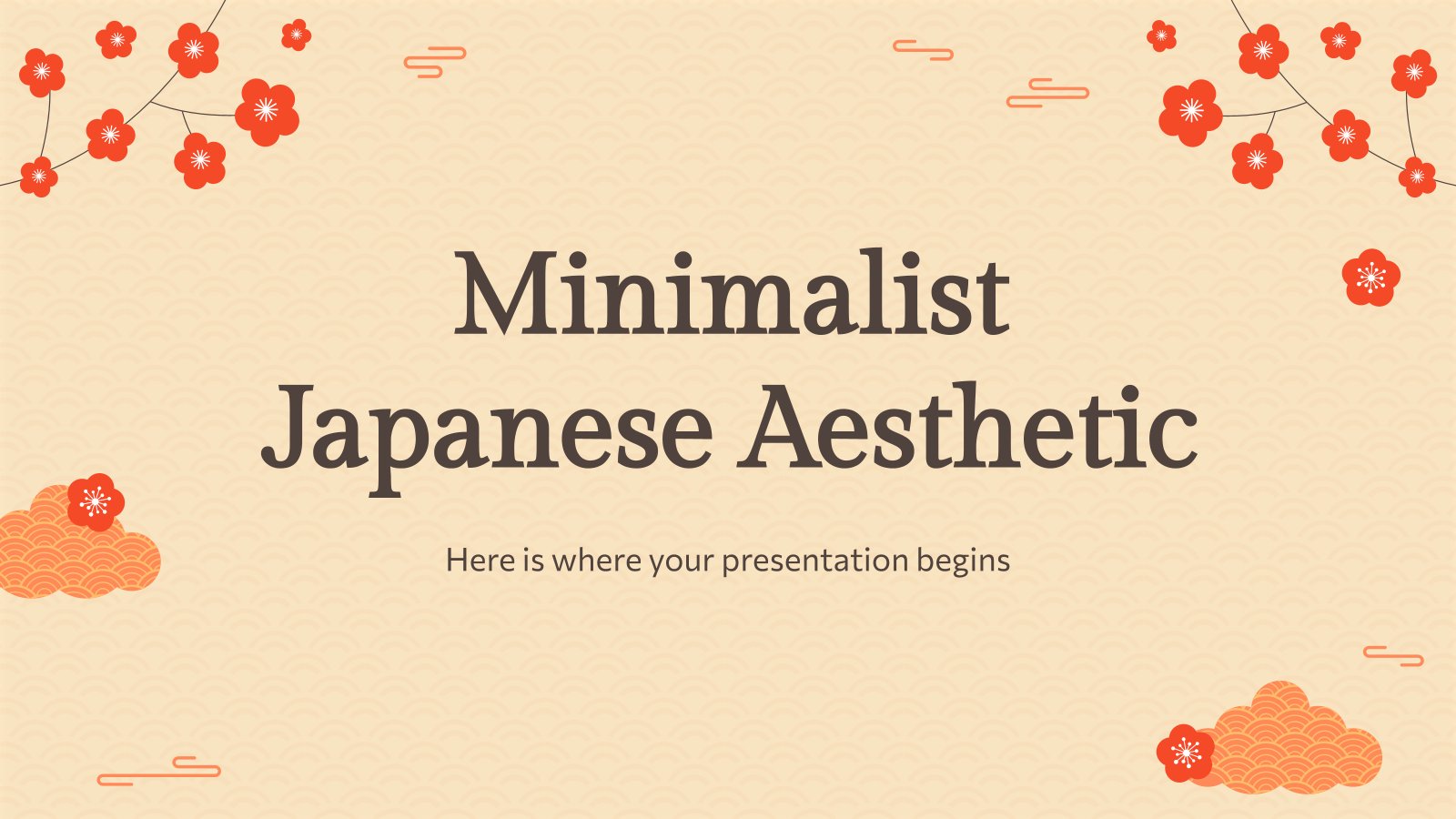 Minimalist Japanese Aesthetic

Here is where your presentation begins